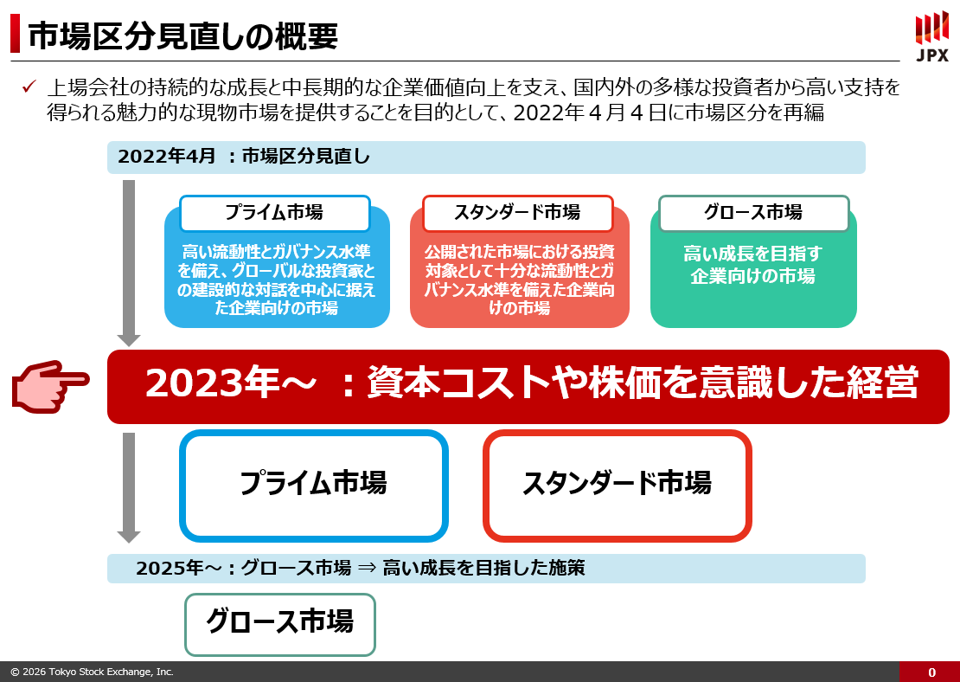 市場区分見直しの概要

JPX

✓ 上場会社の持続的な成長と中長期的な企業価値向上を支え、国内外の多様な投資者から高い支持を得られる魅力的な現物市場を提供することを目的として、2022年４月４日に市場区分を再編

2022年4月 ：市場区分見直し

プライム市場

高い流動性とガバナンス水準を備え、グローバルな投資家との建設的な対話を中心に据えた企業向けの市場

スタンダード市場

公開された市場における投資対象として十分な流動性とガバナンス水準を備えた企業向けの市場

グロース市場

高い成長を目指す企業向けの市場

2023年～ ：資本コストや株価を意識した経営

プライム市場

スタンダード市場

2025年～：グロース市場 ⇒ 高い成長を目指した施策

グロース市場

© 2026 Tokyo Stock Exchange, Inc.

0